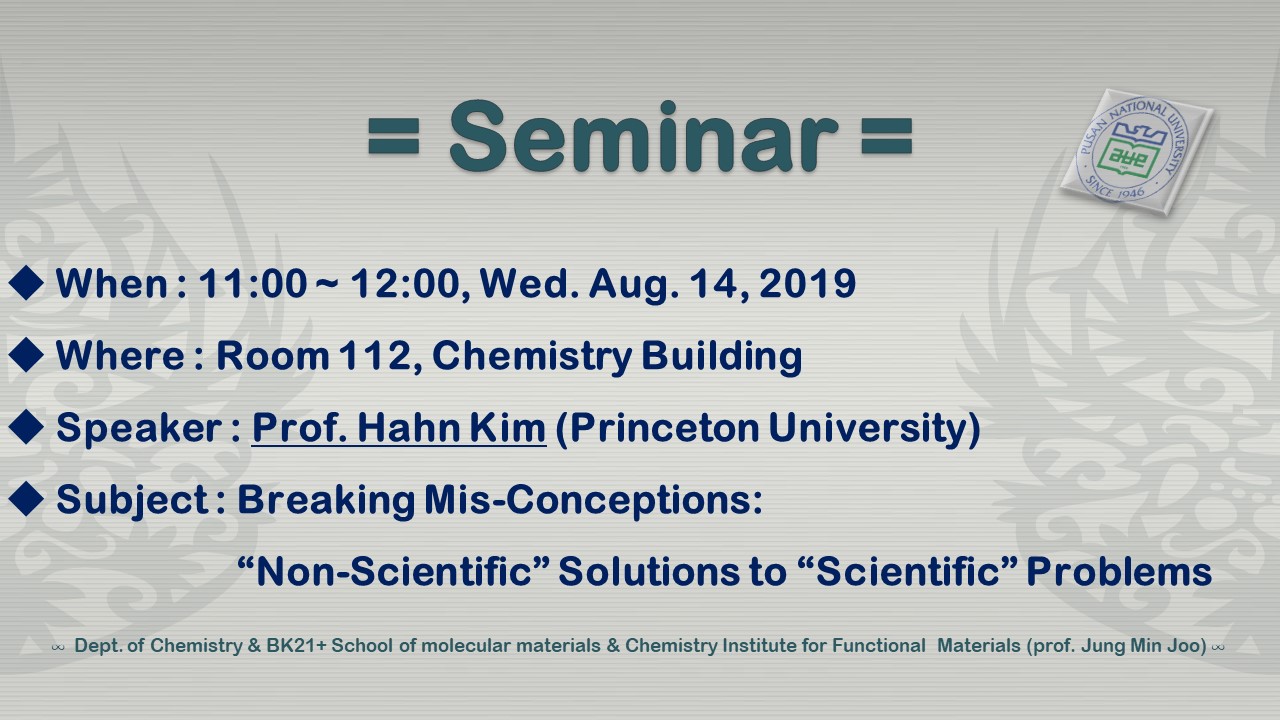 = Seminar =

PUSAN NATIONAL UNIVERSITY SINCE 1946

◆ When : 11:00 ~ 12:00, Wed. Aug. 14, 2019

◆ Where : Room 112, Chemistry Building

◆ Speaker : Prof. Hahn Kim (Princeton University)

◆ Subject : Breaking Mis-Conceptions: “Non-Scientific” Solutions to “Scientific” Problems

∞ Dept. of Chemistry & BK21+ School of molecular materials & Chemistry Institute for Functional Materials (prof. Jung Min Joo) ∞